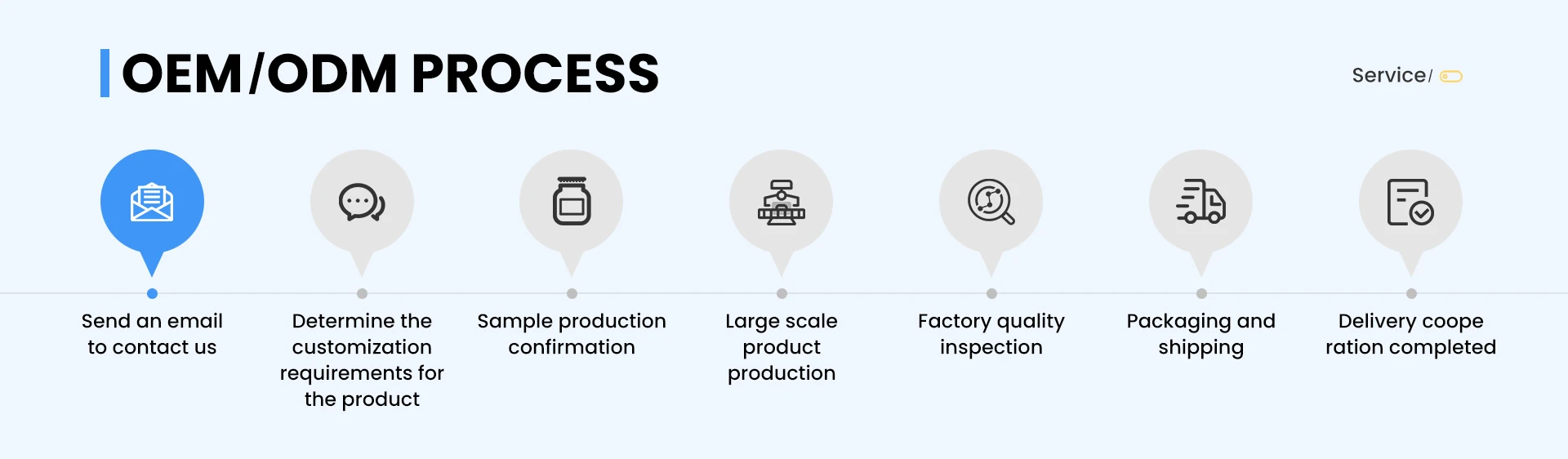 OEM/ODM PROCESS

Service/

Send an email to contact us

Determine the customization requirements for the product

Sample production confirmation

Large scale product production

Factory quality inspection

Packaging and shipping

Delivery coope ration completed